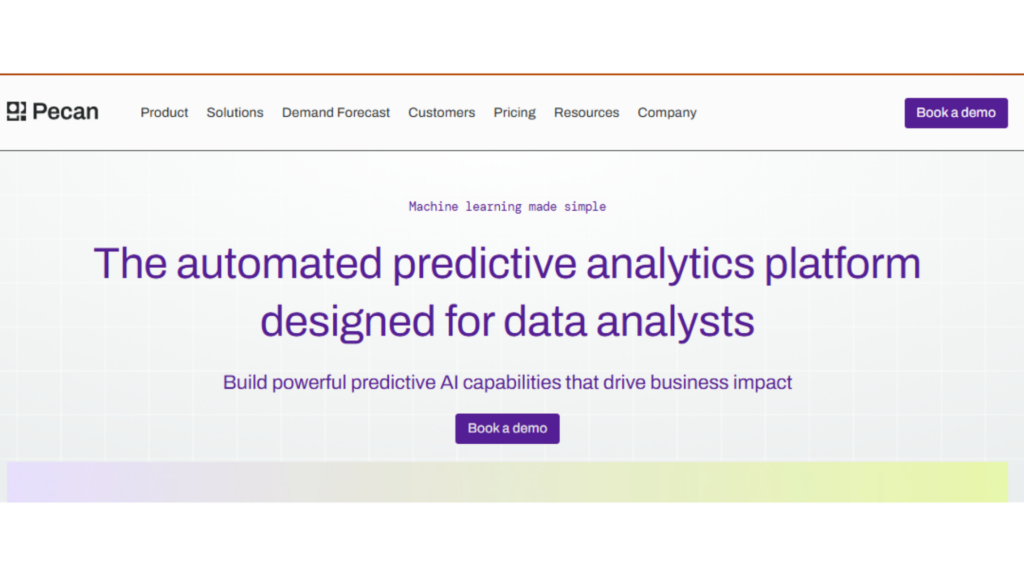 Pecan

Product Solutions Demand Forecast Customers Pricing Resources Company

Book a demo

Machine learning made simple

The automated predictive analytics platform designed for data analysts

Build powerful predictive AI capabilities that drive business impact

Book a demo